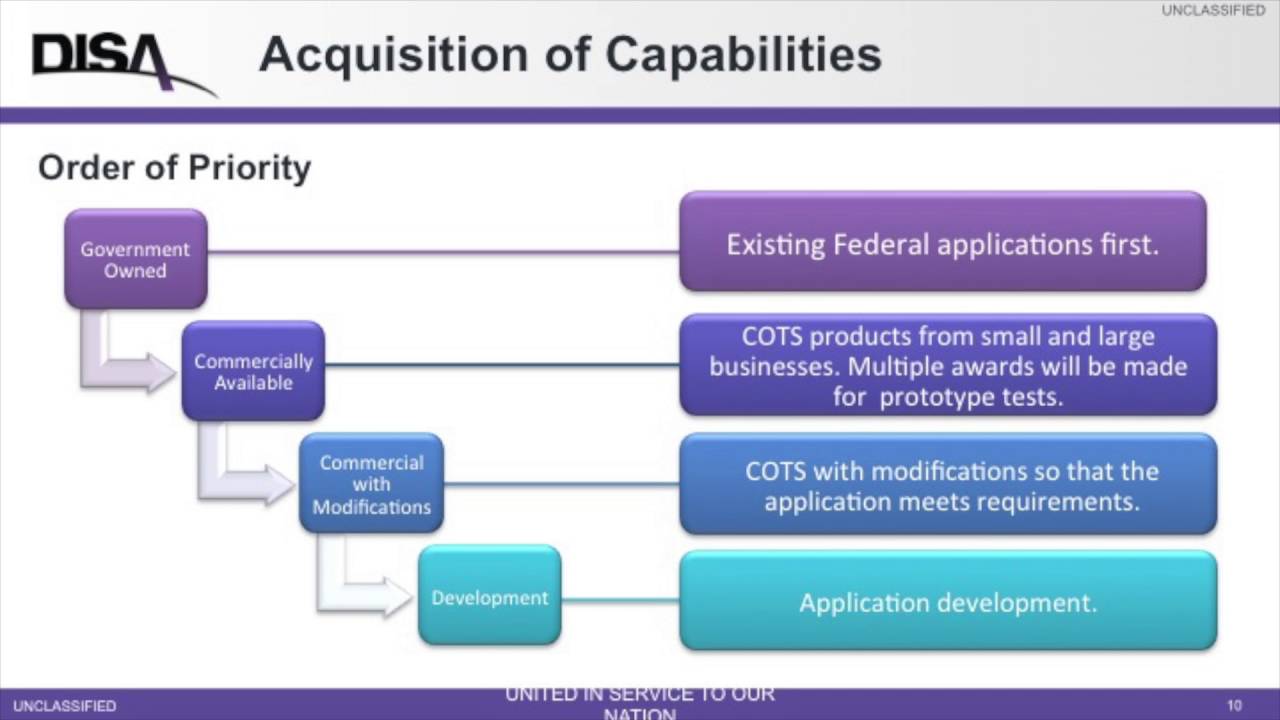 UNCLASSIFIED

DISA

Acquisition of Capabilities

Order of Priority

Government Owned

Existing Federal applications first.

Commercially Available

COTS products from small and large businesses. Multiple awards will be made for prototype tests.

Commercial with Modifications

COTS with modifications so that the application meets requirements.

Development

Application development.

UNCLASSIFIED

UNITED IN SERVICE TO OUR NATION

10